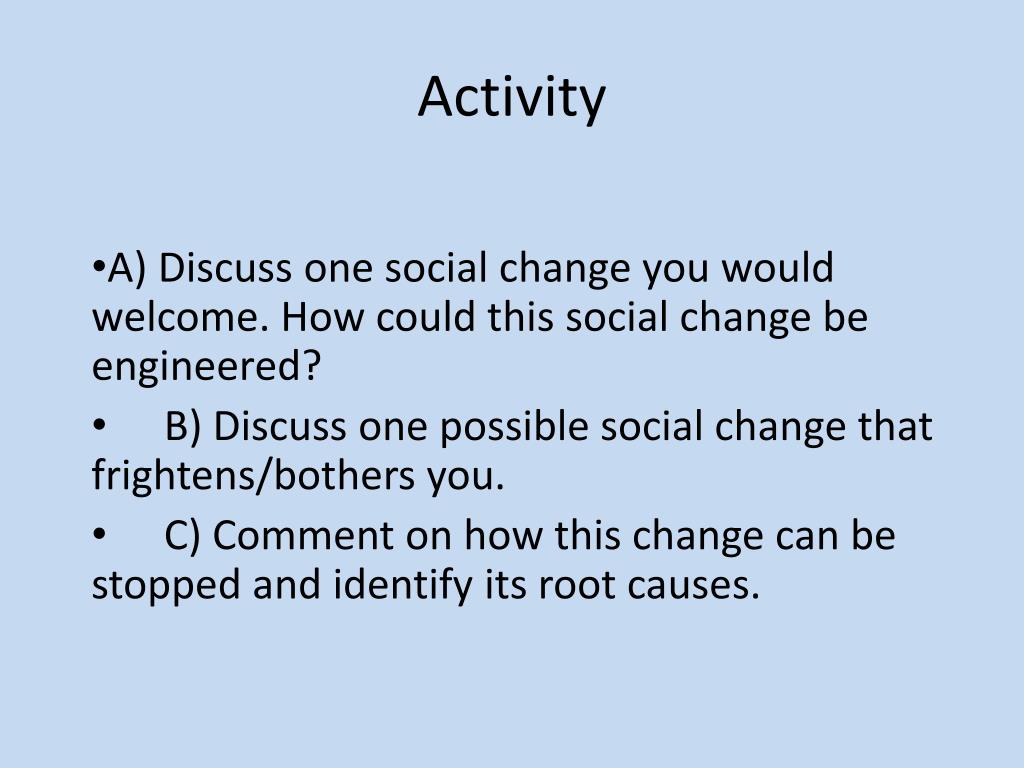 Activity

•A) Discuss one social change you would welcome. How could this social change be engineered?

• B) Discuss one possible social change that frightens/bothers you.

• C) Comment on how this change can be stopped and identify its root causes.